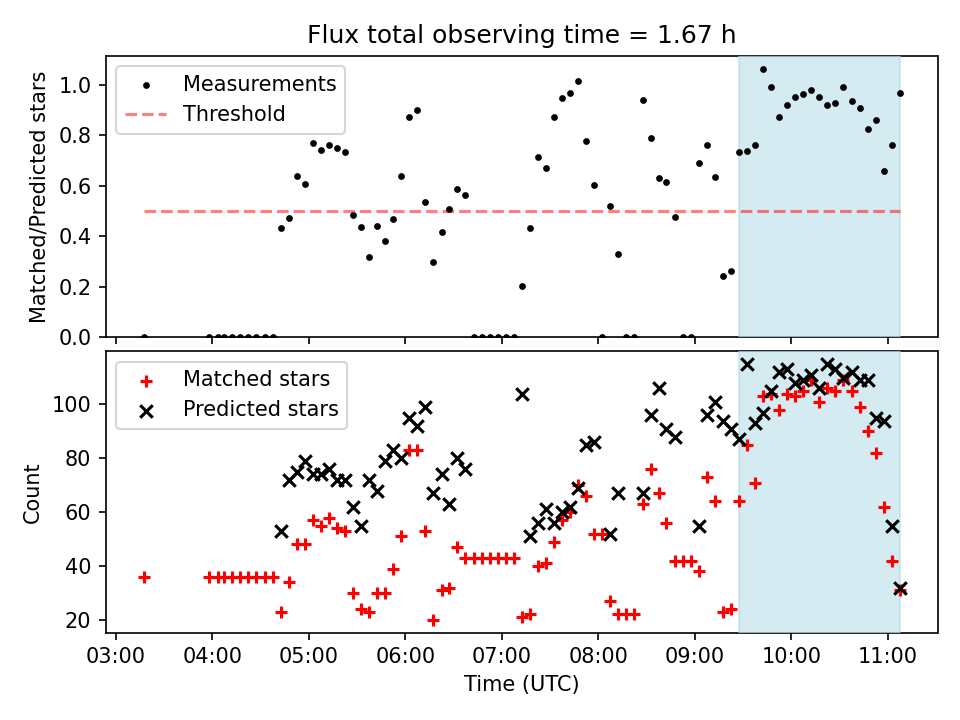 Flux total observing time = 1.67 h

Measurements
Threshold

Matched/Predicted stars

1.0
0.8
0.6
0.4
0.2
0.0

Matched stars
Predicted stars

Count

100
80
60
40
20

03:00 04:00 05:00 06:00 07:00 08:00 09:00 10:00 11:00

Time (UTC)